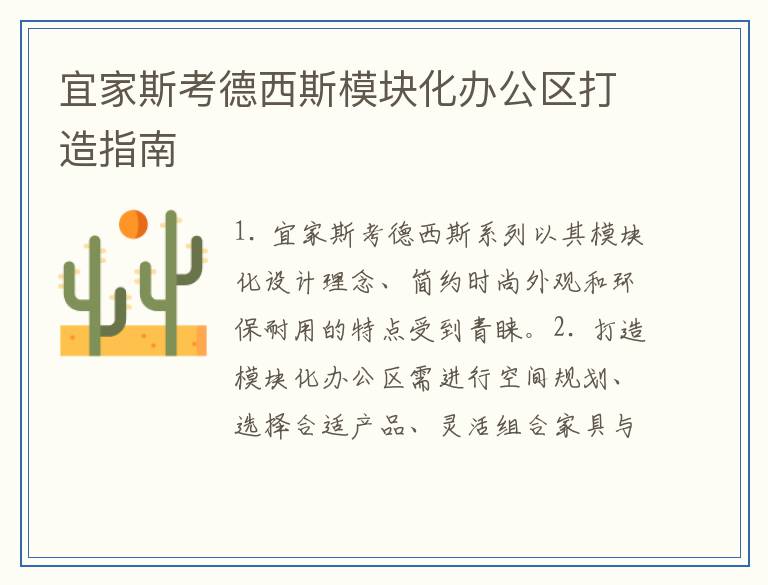 宜家斯考德西斯模块化办公区打造指南

1. 宜家斯考德西斯系列以其模块化设计理念、简约时尚外观和环保耐用的特点受到青睐。2. 打造模块化办公区需进行空间规划、选择合适产品、灵活组合家具与